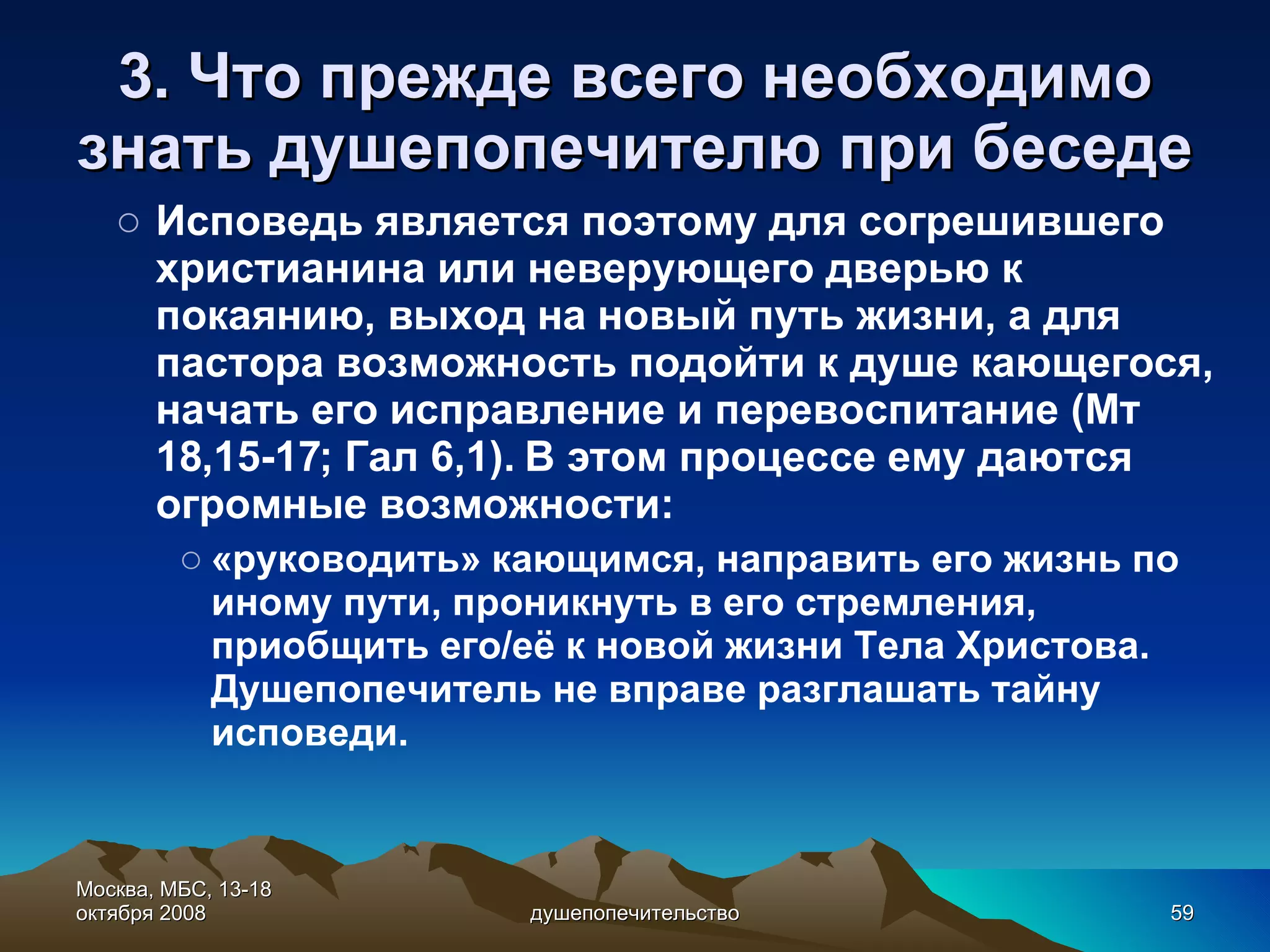 3. Что прежде всего необходимо знать душепопечителю при беседе

○ Исповедь является поэтому для согрешившего христианина или неверующего дверью к покаянию, выход на новый путь жизни, а для пастора возможность подойти к душе кающегося, начать его исправление и перевоспитание (Мт 18,15-17; Гал 6,1). В этом процессе ему даются огромные возможности:

○ «руководить» кающимся, направить его жизнь по иному пути, проникнуть в его стремления, приобщить его/её к новой жизни Тела Христова. Душепопечитель не вправе разглашать тайну исповеди.

Москва, МБС, 13-18 октября 2008

душепопечительство

59